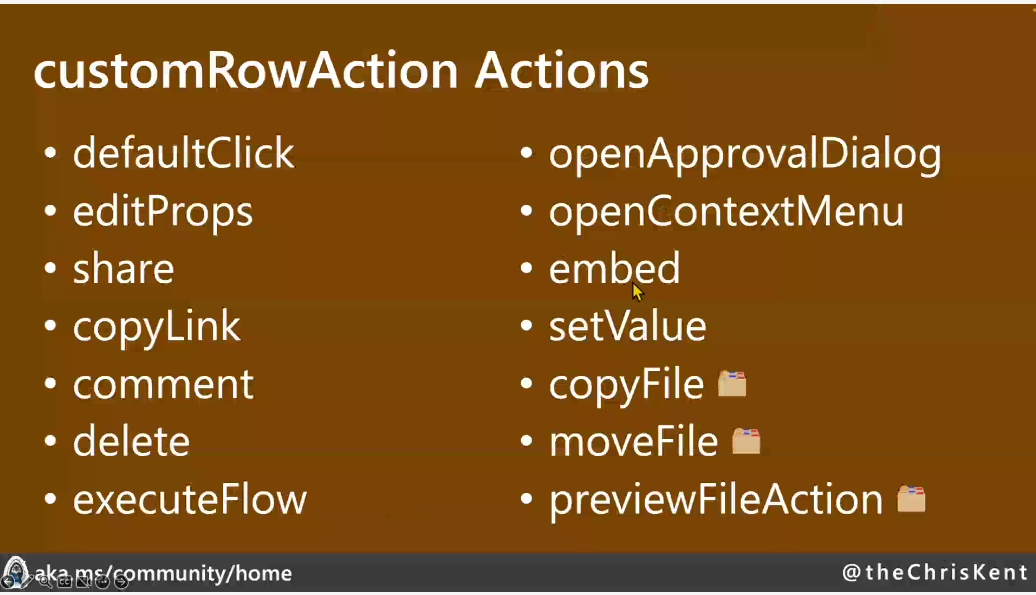 customRowAction Actions

• defaultClick
• editProps
• share
• copyLink
• comment
• delete
• executeFlow

• openApprovalDialog
• openContextMenu
• embed
• setValue
• copyFile
• moveFile
• previewFileAction

aka.ms/community/home

@theChrisKent